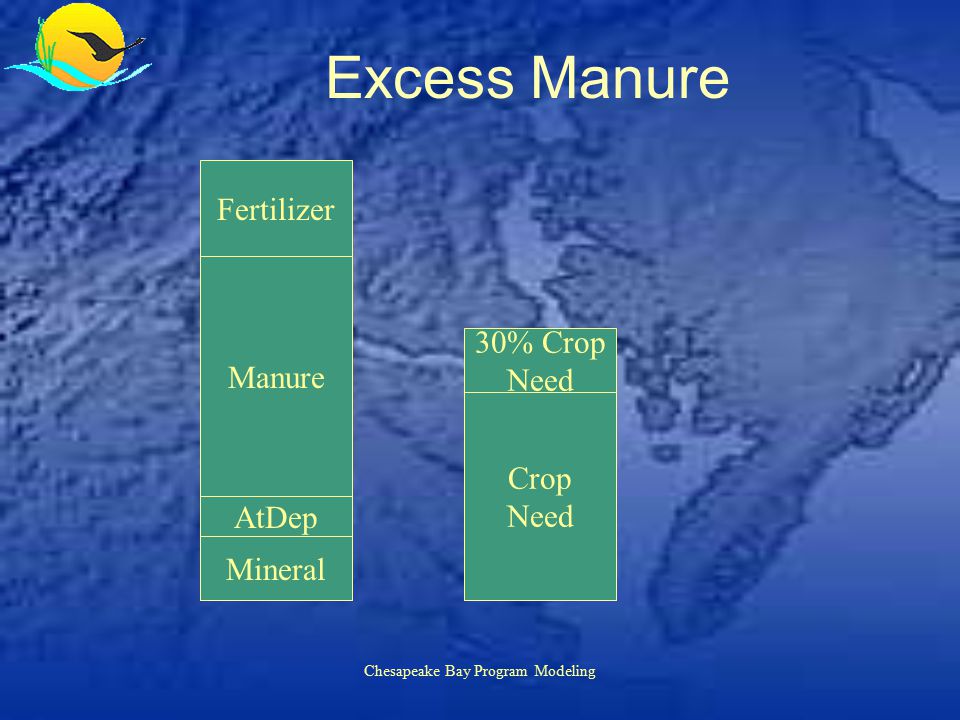 Excess Manure

Fertilizer

Manure

AtDep

Mineral

30% Crop Need

Crop Need

Chesapeake Bay Program Modeling